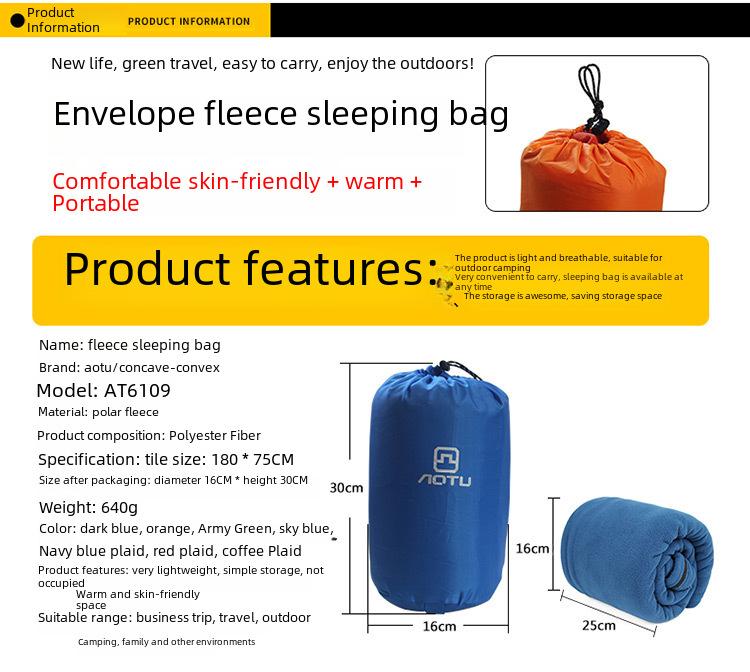 Product Information PRODUCT INFORMATION

New life, green travel, easy to carry, enjoy the outdoors!

Envelope fleece sleeping bag

Comfortable skin-friendly + warm + Portable

Product features:

The product is light and breathable, suitable for outdoor camping
Very convenient to carry, sleeping bag is available at any time
The storage is awesome, saving storage space

Name: fleece sleeping bag
Brand: aotu/concave-convex
Model: AT6109
Material: polar fleece
Product composition: Polyester Fiber
Specification: tile size: 180 * 75CM
Size after packaging: diameter 16CM * height 30CM
Weight: 640g
Color: dark blue, orange, Army Green, sky blue,
Navy blue plaid, red plaid, coffee Plaid
Product features: very lightweight, simple storage, not occupied
Warm and skin-friendly space
Suitable range: business trip, travel, outdoor
Camping, family and other environments

30cm
AOTU
16cm
16cm
25cm